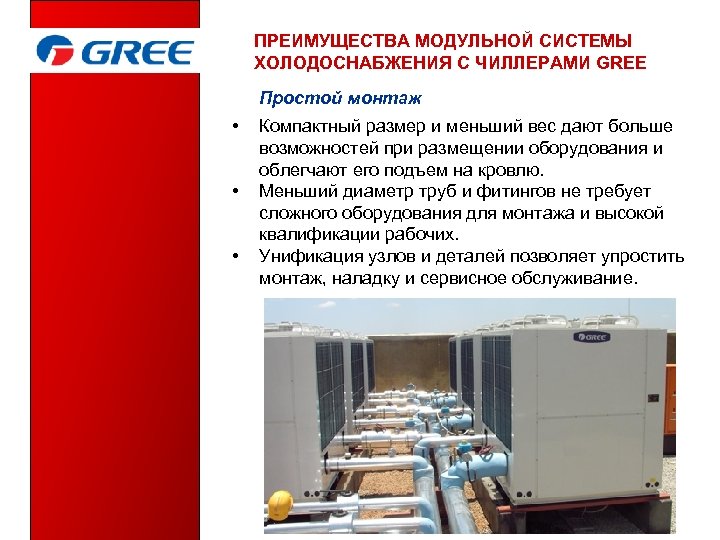 GREE

ПРЕИМУЩЕСТВА МОДУЛЬНОЙ СИСТЕМЫ ХОЛОДОСНАБЖЕНИЯ С ЧИЛЛЕРАМИ GREE

Простой монтаж

• Компактный размер и меньший вес дают больше возможностей при размещении оборудования и облегчают его подъем на кровлю.
• Меньший диаметр труб и фитингов не требует сложного оборудования для монтажа и высокой квалификации рабочих.
• Унификация узлов и деталей позволяет упростить монтаж, наладку и сервисное обслуживание.

GREE